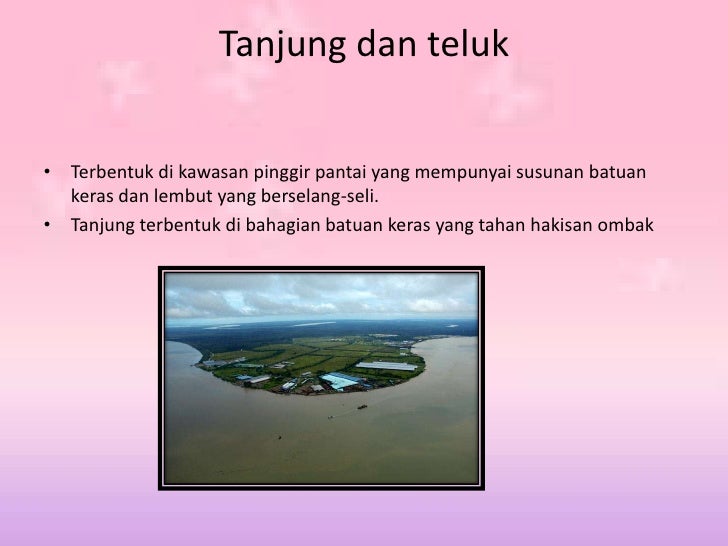 Tanjung dan teluk

• Terbentuk di kawasan pinggir pantai yang mempunyai susunan batuan keras dan lembut yang berselang-seli.
• Tanjung terbentuk di bahagian batuan keras yang tahan hakisan ombak